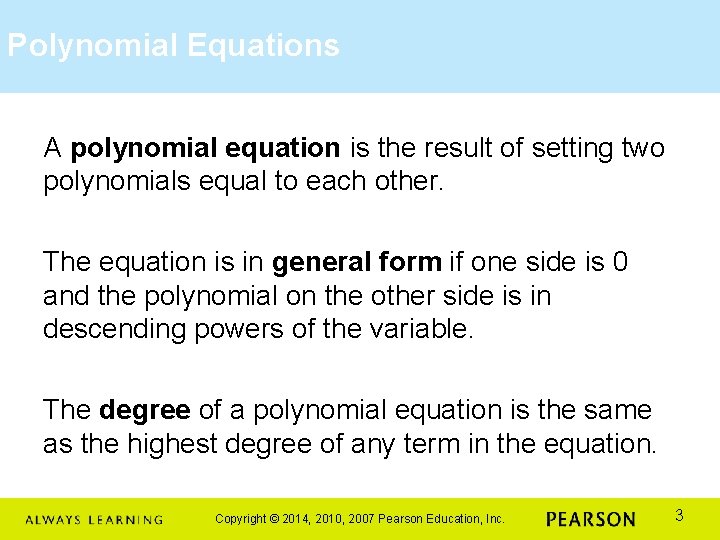 Polynomial Equations

A polynomial equation is the result of setting two polynomials equal to each other.

The equation is in general form if one side is 0 and the polynomial on the other side is in descending powers of the variable.

The degree of a polynomial equation is the same as the highest degree of any term in the equation.

ALWAYS LEARNING Copyright © 2014, 2010, 2007 Pearson Education, Inc. PEARSON 3